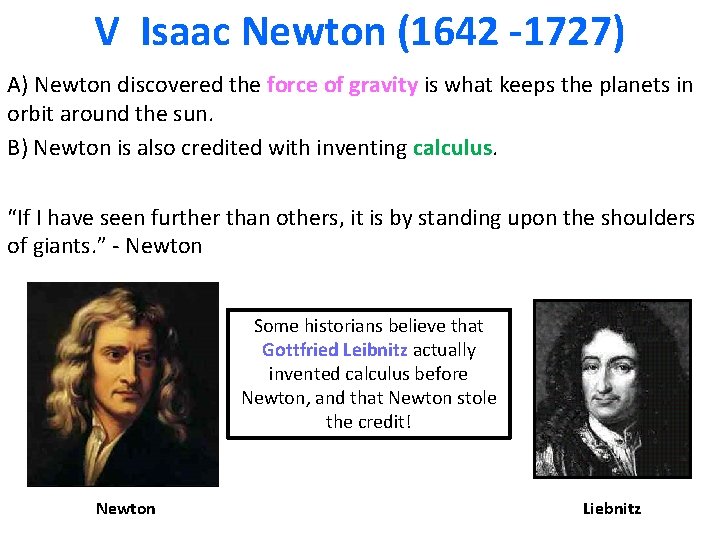 V Isaac Newton (1642 -1727)

A) Newton discovered the force of gravity is what keeps the planets in orbit around the sun.

B) Newton is also credited with inventing calculus.

“If I have seen further than others, it is by standing upon the shoulders of giants.” - Newton

Some historians believe that Gottfried Leibnitz actually invented calculus before Newton, and that Newton stole the credit!

Newton

Liebnitz